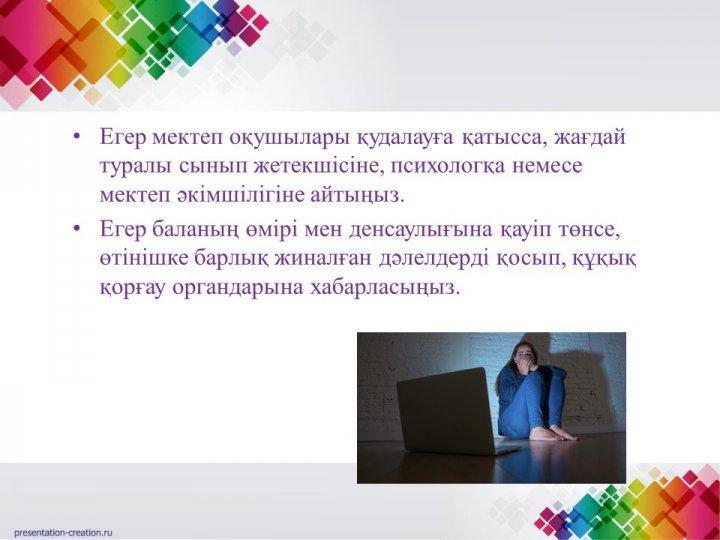 • Егер мектеп оқушылары қудалауға қатысса, жағдай туралы сынып жетекшісіне, психологқа немесе мектеп әкімшілігіне айтыңыз.

• Егер баланың өмірі мен денсаулығына қауіп төнсе, өтінішке барлық жиналған дәлелдерді қосып, құқық қорғау органдарына хабарласыңыз.

presentation-creation.ru